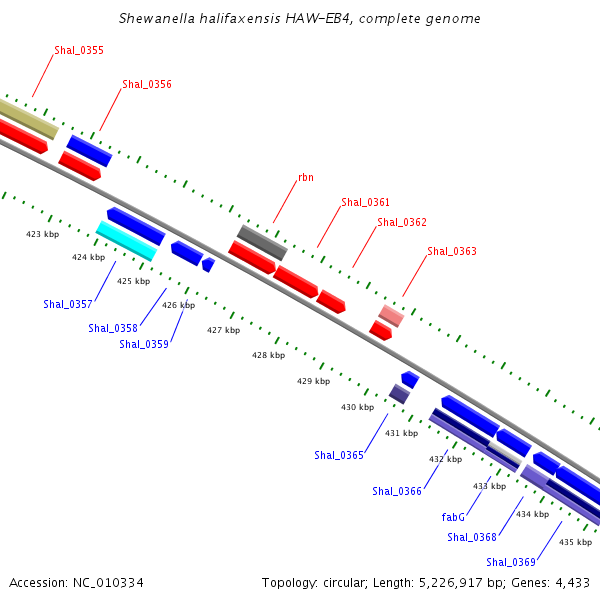 Shewanella halifaxensis HAW-EB4, complete genome

Shal_0355

Shal_0356

rbn

Shal_0361

Shal_0362

Shal_0363

423 kbp

424 kbp

425 kbp

426 kbp

427 kbp

428 kbp

429 kbp

430 kbp

431 kbp

432 kbp

433 kbp

434 kbp

435 kbp

Shal_0357

Shal_0358

Shal_0359

Shal_0365

Shal_0366

fabG

Shal_0368

Shal_0369

Accession: NC_010334

Topology: circular; Length: 5,226,917 bp; Genes: 4,433